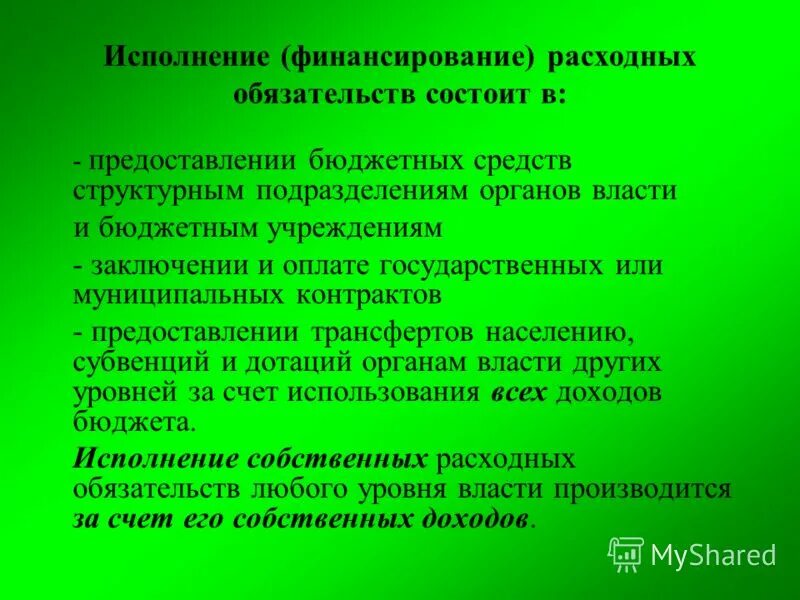 Исполнение (финансирование) расходных обязательств состоит в:

- предоставлении бюджетных средств структурным подразделениям органов власти

и бюджетным учреждениям

- заключении и оплате государственных или муниципальных контрактов

- предоставлении трансфертов населению, субвенций и дотаций органам власти других уровней за счет использования всех доходов бюджета.

Исполнение собственных расходных обязательств любого уровня власти производится за счет его собственных доходов.

MyShared